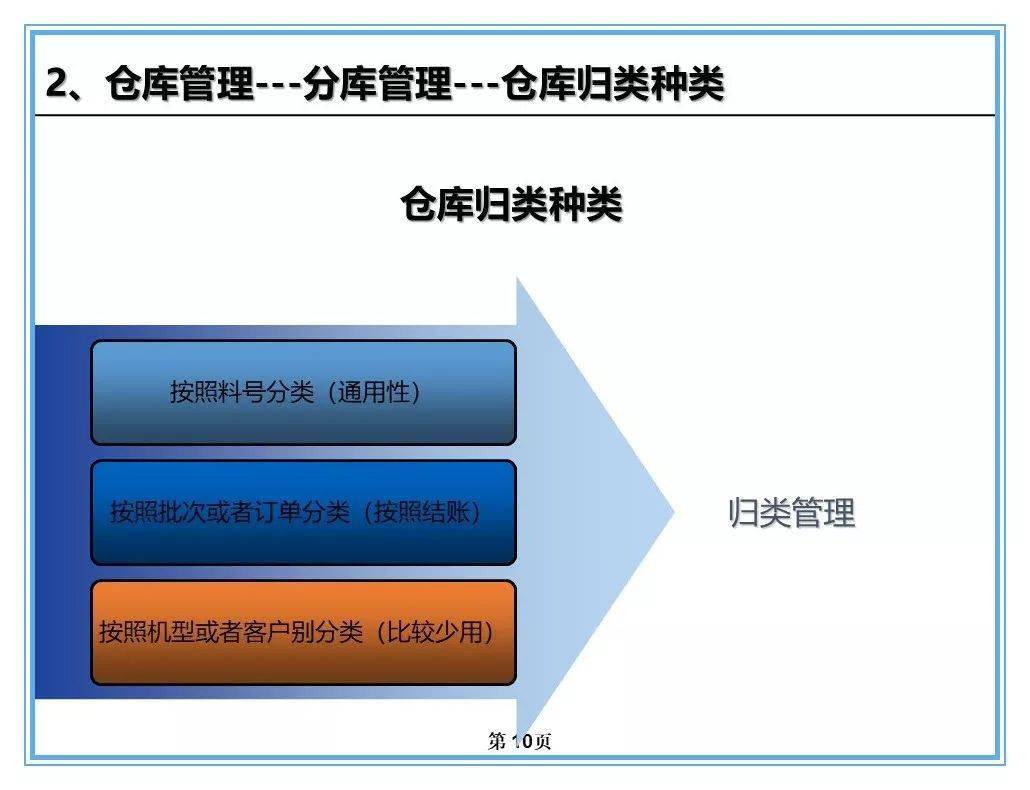 2、仓库管理---分库管理---仓库归类种类

仓库归类种类

按照料号分类（通用性）

按照批次或者订单分类（按照结账）

按照机型或者客户别分类（比较少用）

归类管理

第 10页